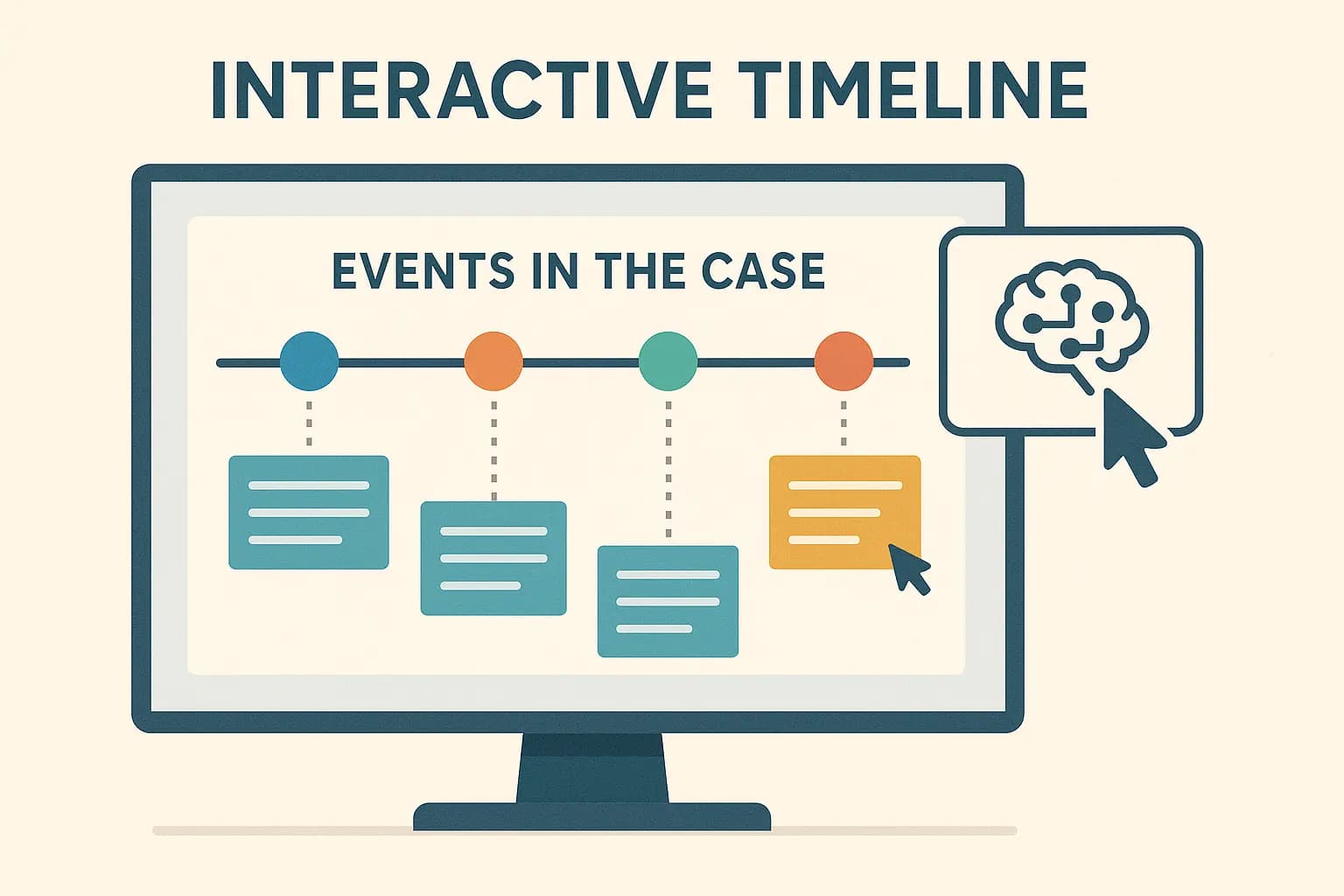 INTERACTIVE TIMELINE

EVENTS IN THE CASE